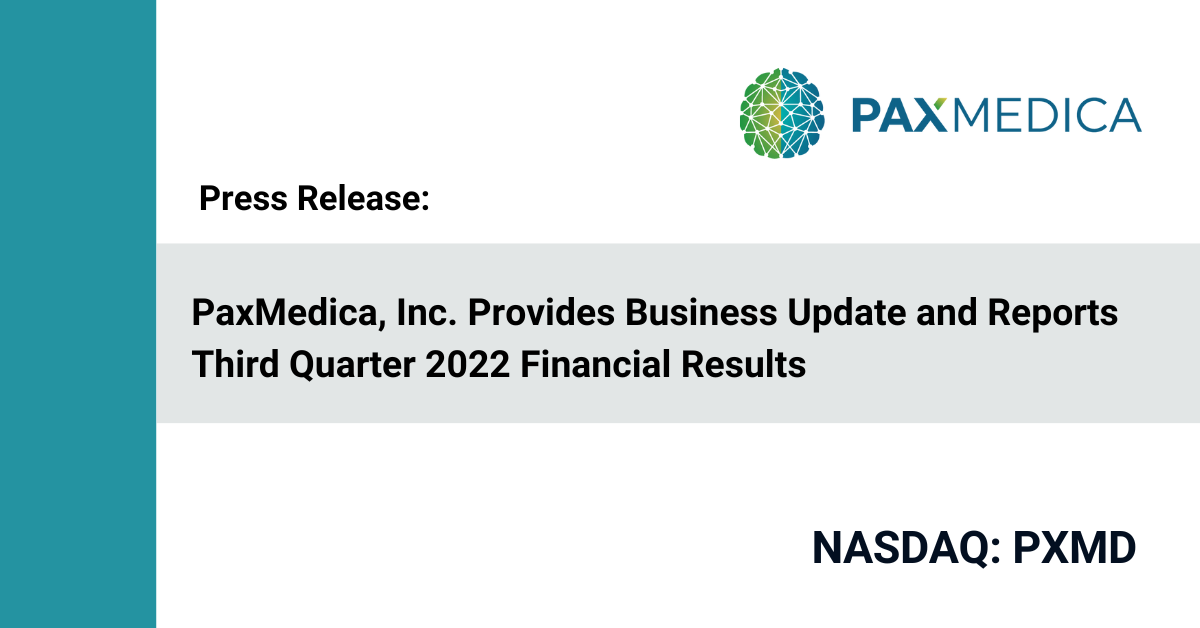 PAXMEDICA

Press Release:

PaxMedica, Inc. Provides Business Update and Reports Third Quarter 2022 Financial Results

NASDAQ: PXMD